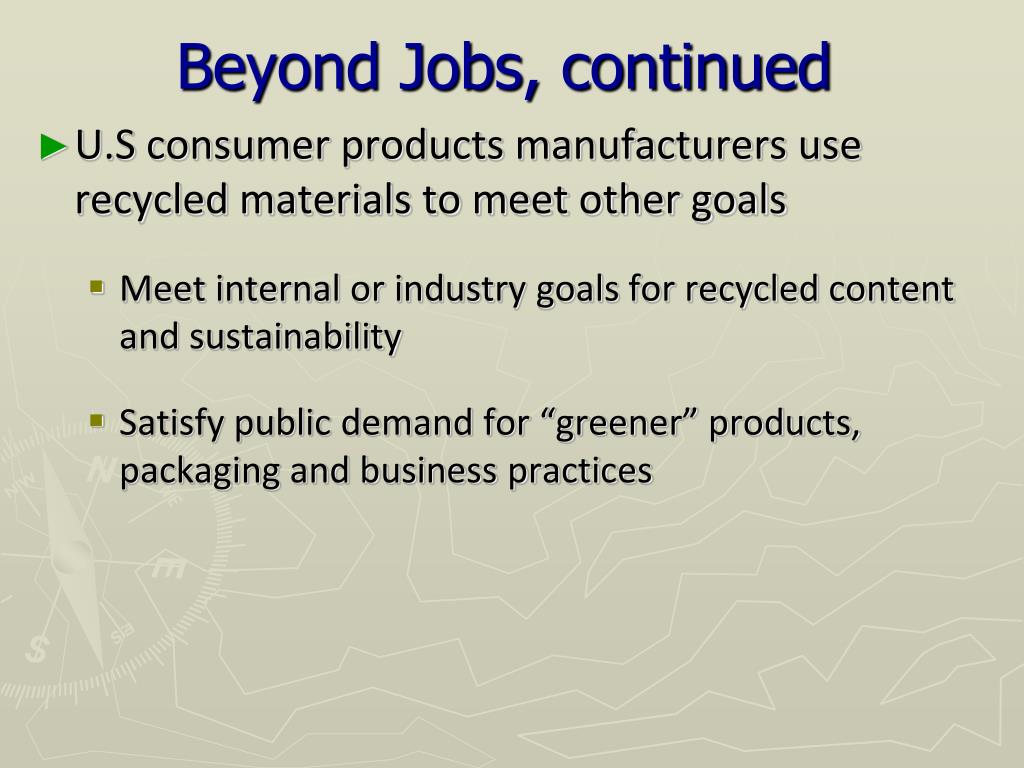 Beyond Jobs, continued

► U.S consumer products manufacturers use recycled materials to meet other goals

▪ Meet internal or industry goals for recycled content and sustainability

▪ Satisfy public demand for “greener” products, packaging and business practices